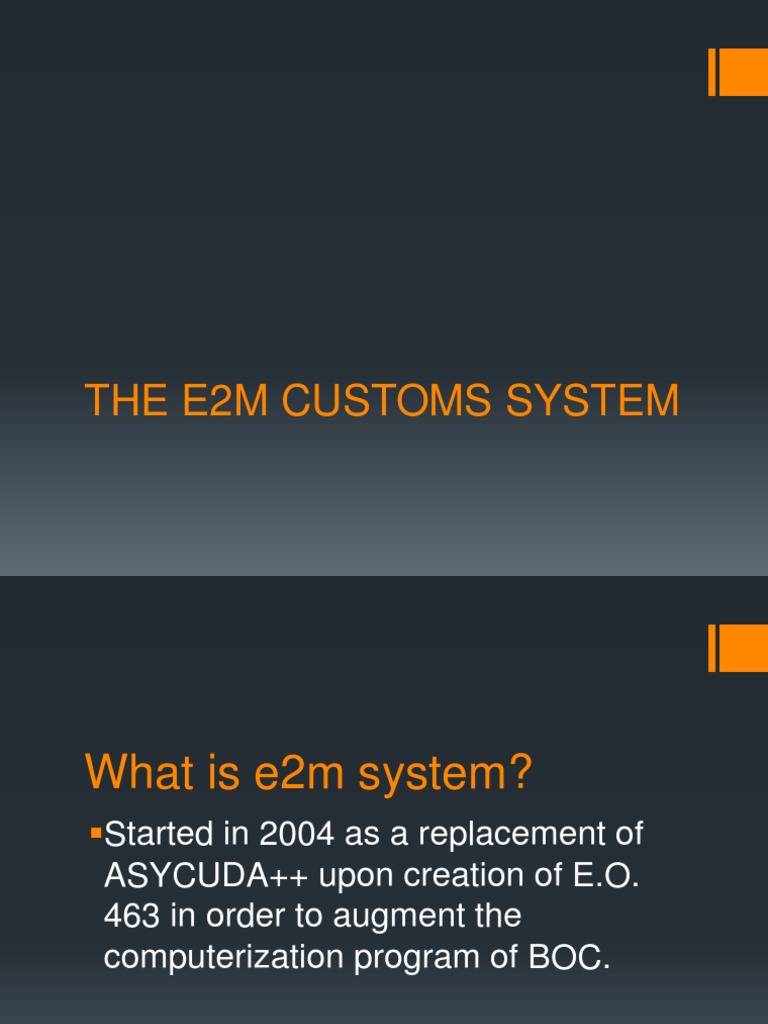 THE E2M CUSTOMS SYSTEM

What is e2m system?

▪Started in 2004 as a replacement of ASYCUDA++ upon creation of E.O. 463 in order to augment the computerization program of BOC.